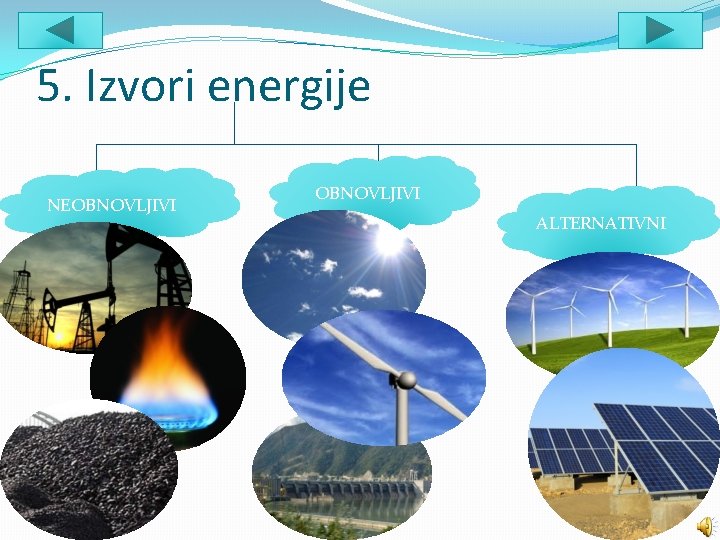 5. Izvori energije

NEOBNOVLJIVI

OBNOVLJIVI

ALTERNATIVNI